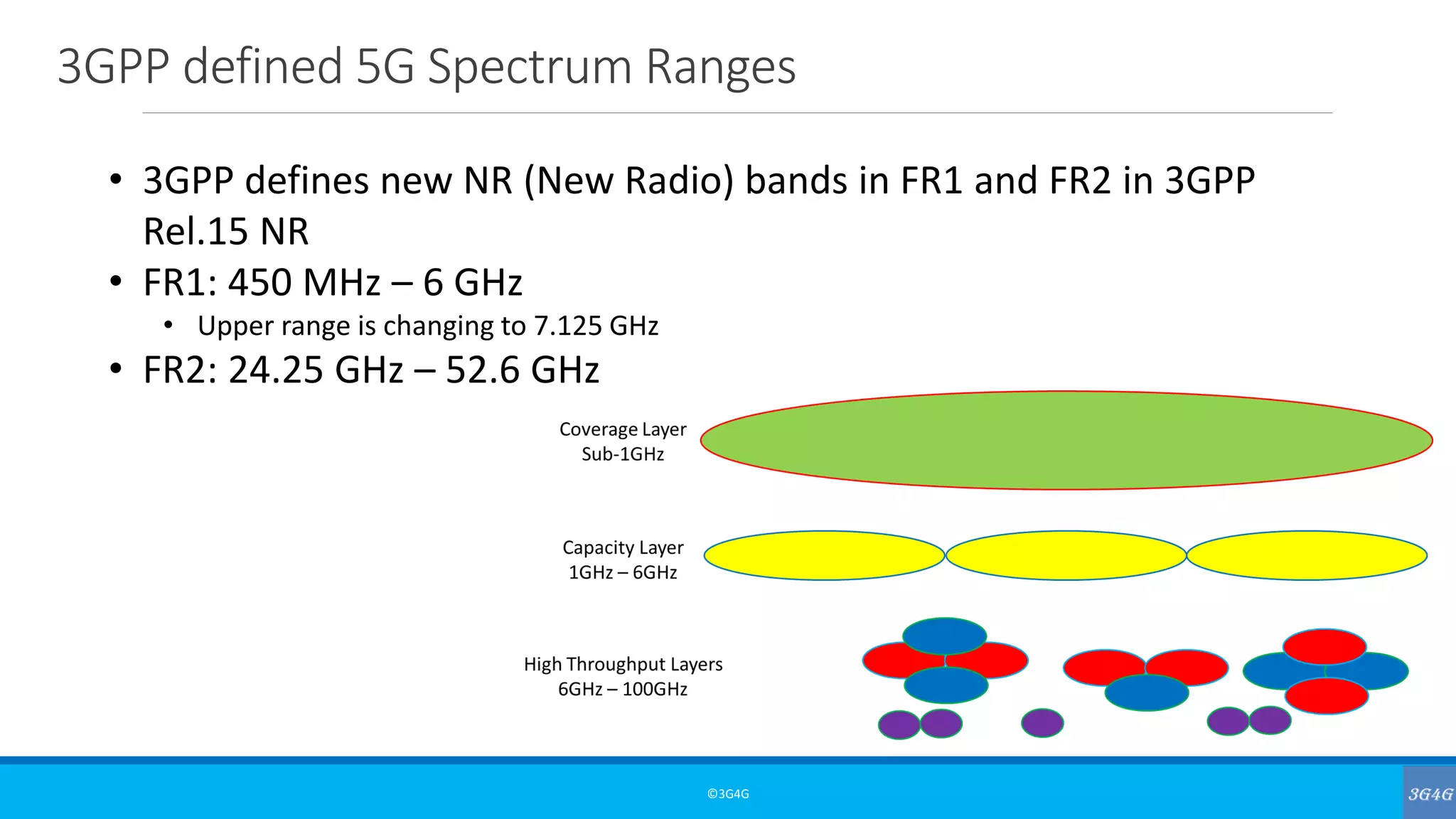 3GPP defined 5G Spectrum Ranges

• 3GPP defines new NR (New Radio) bands in FR1 and FR2 in 3GPP Rel.15 NR
• FR1: 450 MHz – 6 GHz
  • Upper range is changing to 7.125 GHz
• FR2: 24.25 GHz – 52.6 GHz

Coverage Layer
Sub-1GHz

Capacity Layer
1GHz – 6GHz

High Throughput Layers
6GHz – 100GHz

©3G4G

3G4G